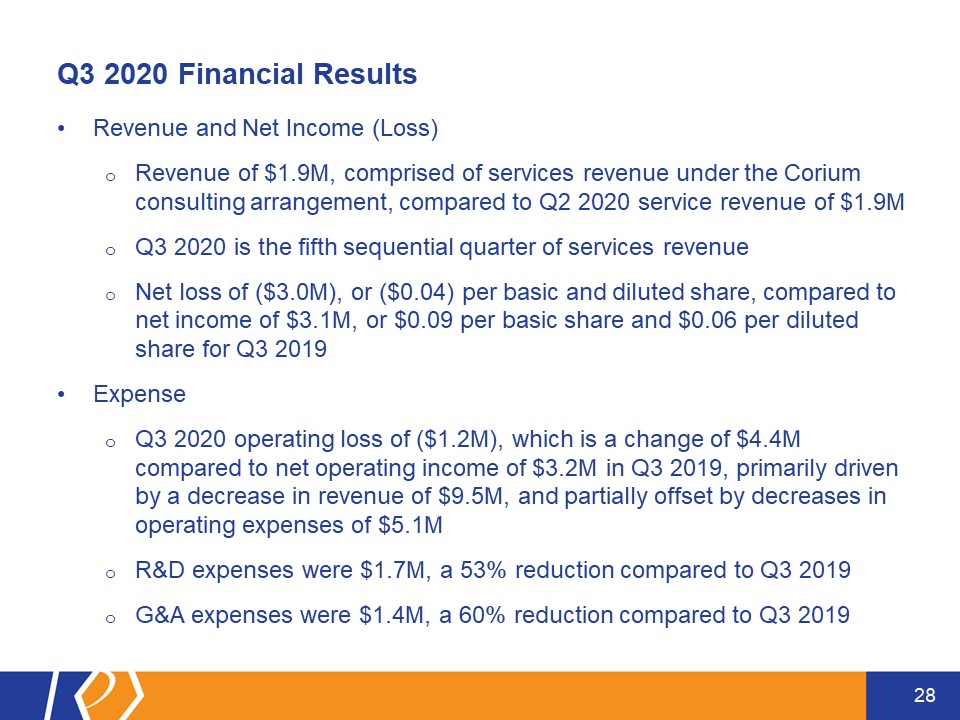 Q3 2020 Financial Results

• Revenue and Net Income (Loss)

o Revenue of \$1.9M, comprised of services revenue under the Corium consulting arrangement, compared to Q2 2020 service revenue of \$1.9M

o Q3 2020 is the fifth sequential quarter of services revenue

o Net loss of (\$3.0M), or (\$0.04) per basic and diluted share, compared to net income of \$3.1M, or \$0.09 per basic share and \$0.06 per diluted share for Q3 2019

• Expense

o Q3 2020 operating loss of (\$1.2M), which is a change of \$4.4M compared to net operating income of \$3.2M in Q3 2019, primarily driven by a decrease in revenue of \$9.5M, and partially offset by decreases in operating expenses of \$5.1M

o R&D expenses were \$1.7M, a 53% reduction compared to Q3 2019

o G&A expenses were \$1.4M, a 60% reduction compared to Q3 2019

28